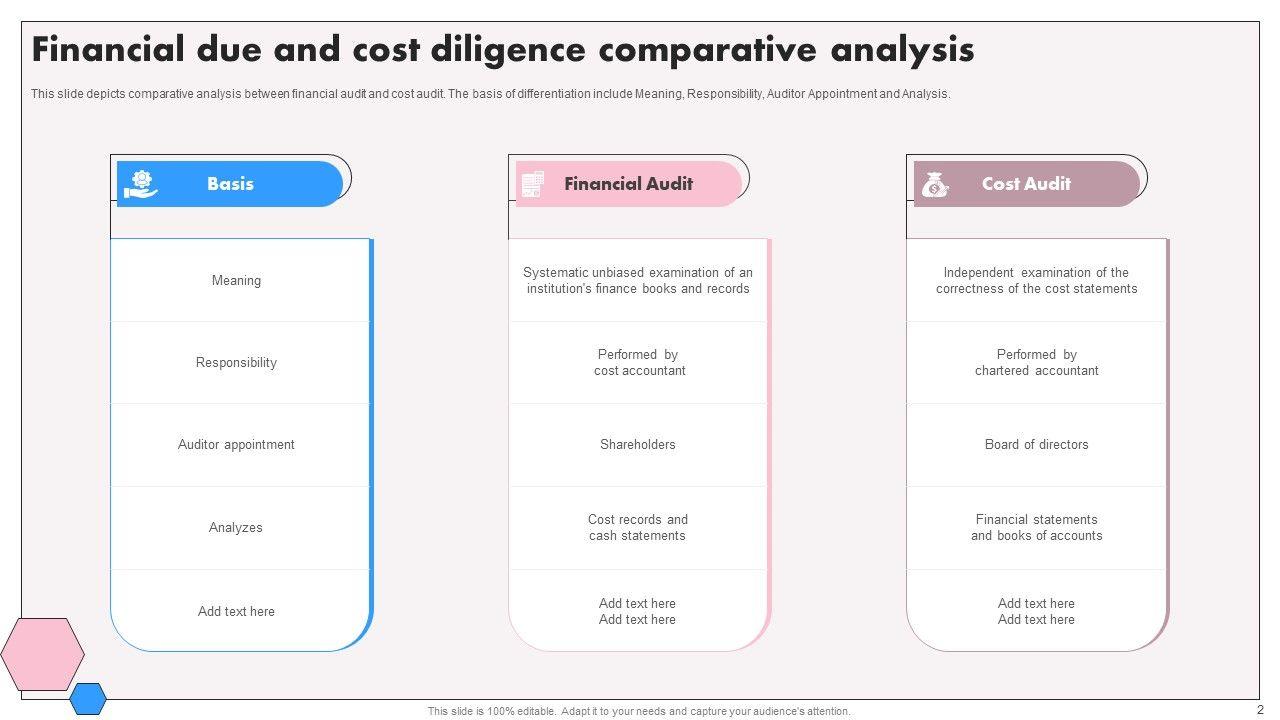 Financial due and cost diligence comparative analysis

This slide depicts comparative analysis between financial audit and cost audit. The basis of differentiation include Meaning, Responsibility, Auditor Appointment and Analysis.

| Basis | Financial Audit | Cost Audit |
|---|---|---|
| Meaning | Systematic unbiased examination of an institution's finance books and records | Independent examination of the correctness of the cost statements |
| Responsibility | Performed by cost accountant | Performed by chartered accountant |
| Auditor appointment | Shareholders | Board of directors |
| Analyzes | Cost records and cash statements | Financial statements and books of accounts |
| Add text here | Add text here Add text here | Add text here Add text here |

This slide is 100% editable. Adapt it to your needs and capture your audience's attention.

2